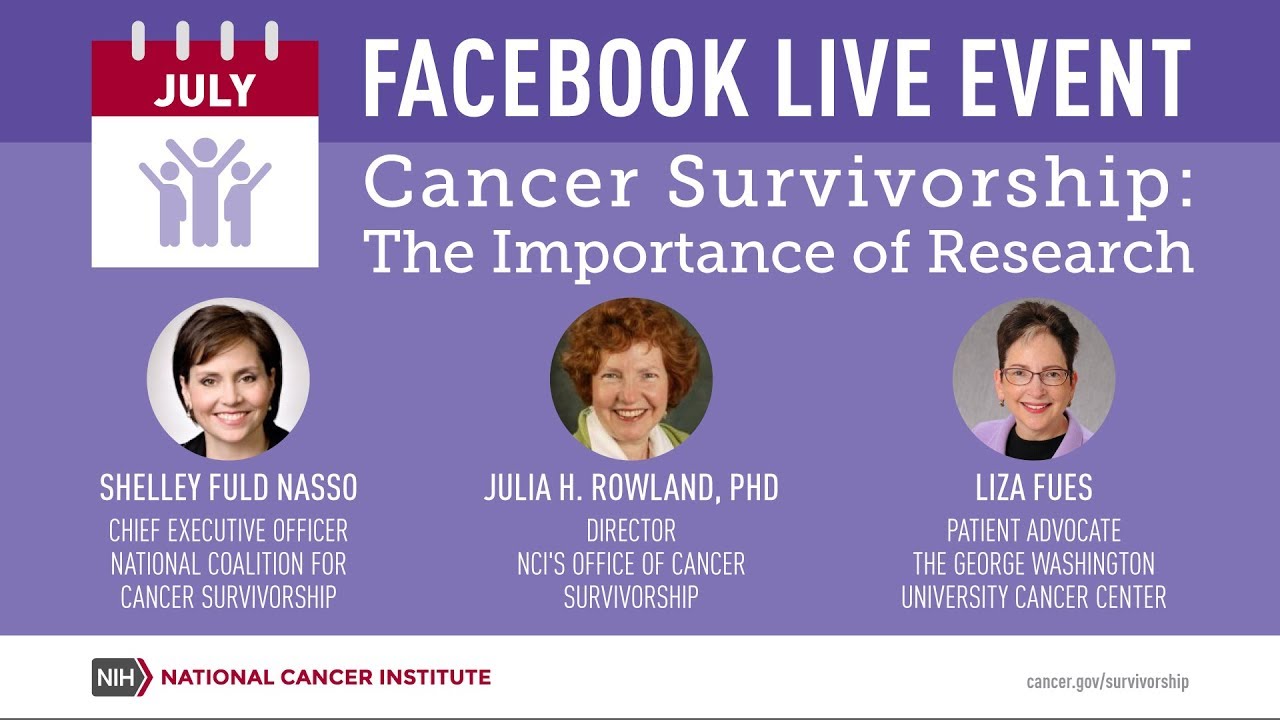 JULY

FACEBOOK LIVE EVENT

Cancer Survivorship: The Importance of Research

SHELLEY FULD NASSO
CHIEF EXECUTIVE OFFICER
NATIONAL COALITION FOR CANCER SURVIVORSHIP

JULIA H. ROWLAND, PHD
DIRECTOR
NCI'S OFFICE OF CANCER SURVIVORSHIP

LIZA FUES
PATIENT ADVOCATE
THE GEORGE WASHINGTON UNIVERSITY CANCER CENTER

NIH NATIONAL CANCER INSTITUTE

cancer.gov/survivorship